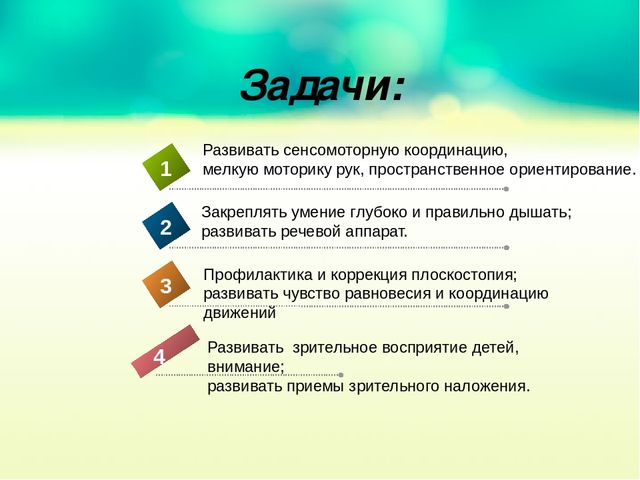 Задачи:

1 Развивать сенсомоторную координацию, мелкую моторику рук, пространственное ориентирование.

2 Закреплять умение глубоко и правильно дышать; развивать речевой аппарат.

3 Профилактика и коррекция плоскостопия; развивать чувство равновесия и координацию движений

4 Развивать зрительное восприятие детей, внимание; развивать приемы зрительного наложения.